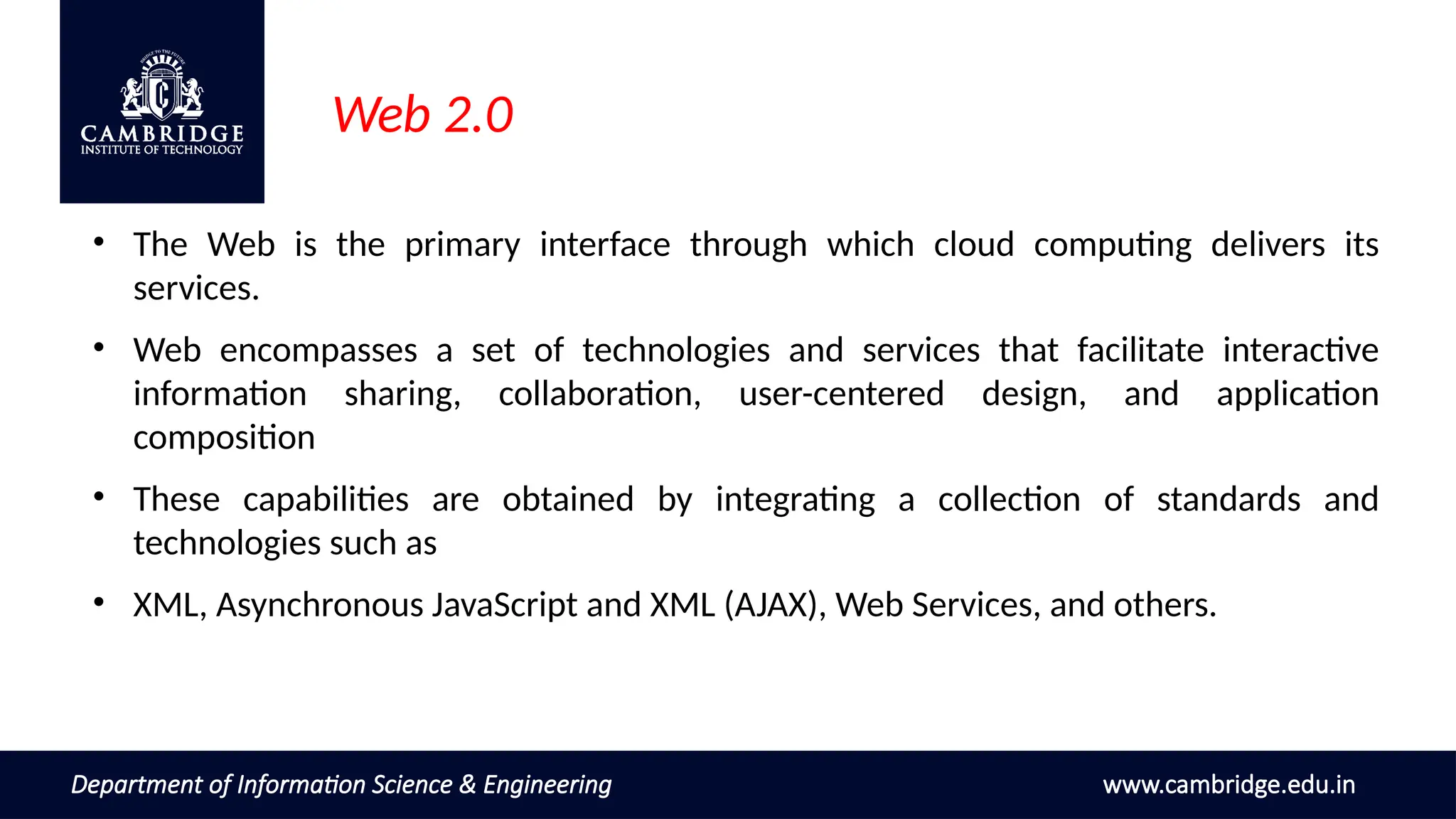 BRIDGE TO THE FUTURE

CAMBRIDGE
INSTITUTE OF TECHNOLOGY

Web 2.0

• The Web is the primary interface through which cloud computing delivers its services.

• Web encompasses a set of technologies and services that facilitate interactive information sharing, collaboration, user-centered design, and application composition

• These capabilities are obtained by integrating a collection of standards and technologies such as

• XML, Asynchronous JavaScript and XML (AJAX), Web Services, and others.

Department of Information Science & Engineering

www.cambridge.edu.in